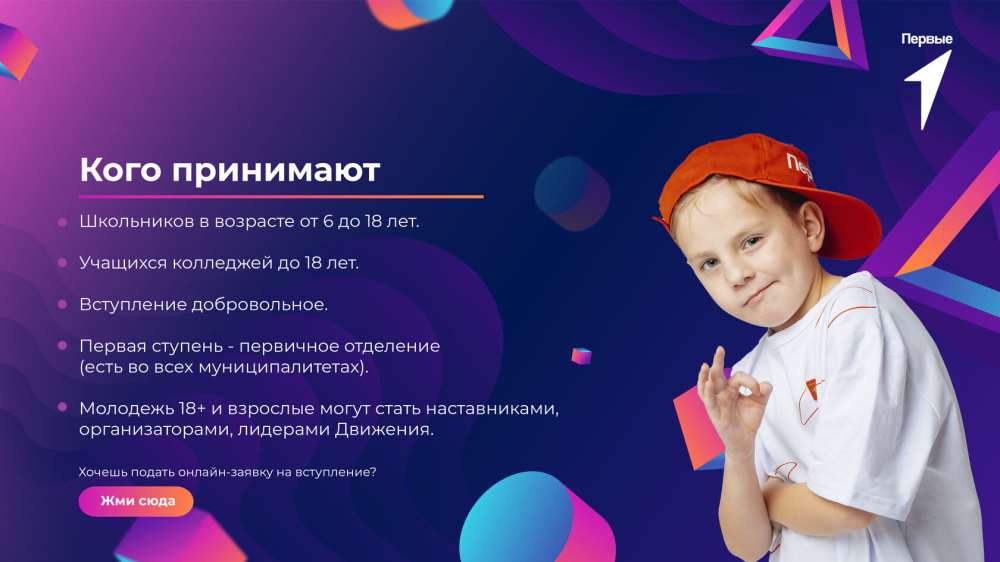 Первые

Кого принимают

Школьников в возрасте от 6 до 18 лет.

Учащихся колледжей до 18 лет.

Вступление добровольное.

Первая ступень - первичное отделение (есть во всех муниципалитетах).

Молодежь 18+ и взрослые могут стать наставниками, организаторами, лидерами Движения.

Хочешь подать онлайн-заявку на вступление?

Жми сюда

Пер